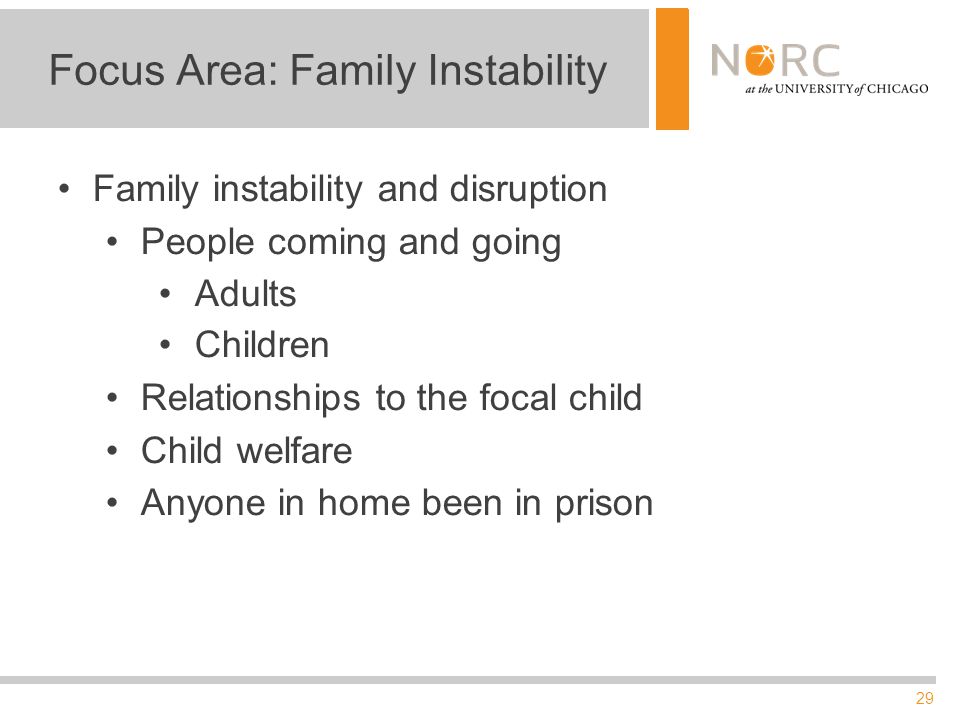 Focus Area: Family Instability

NORC
at the UNIVERSITY of CHICAGO

• Family instability and disruption
  • People coming and going
    • Adults
    • Children
  • Relationships to the focal child
  • Child welfare
  • Anyone in home been in prison

29